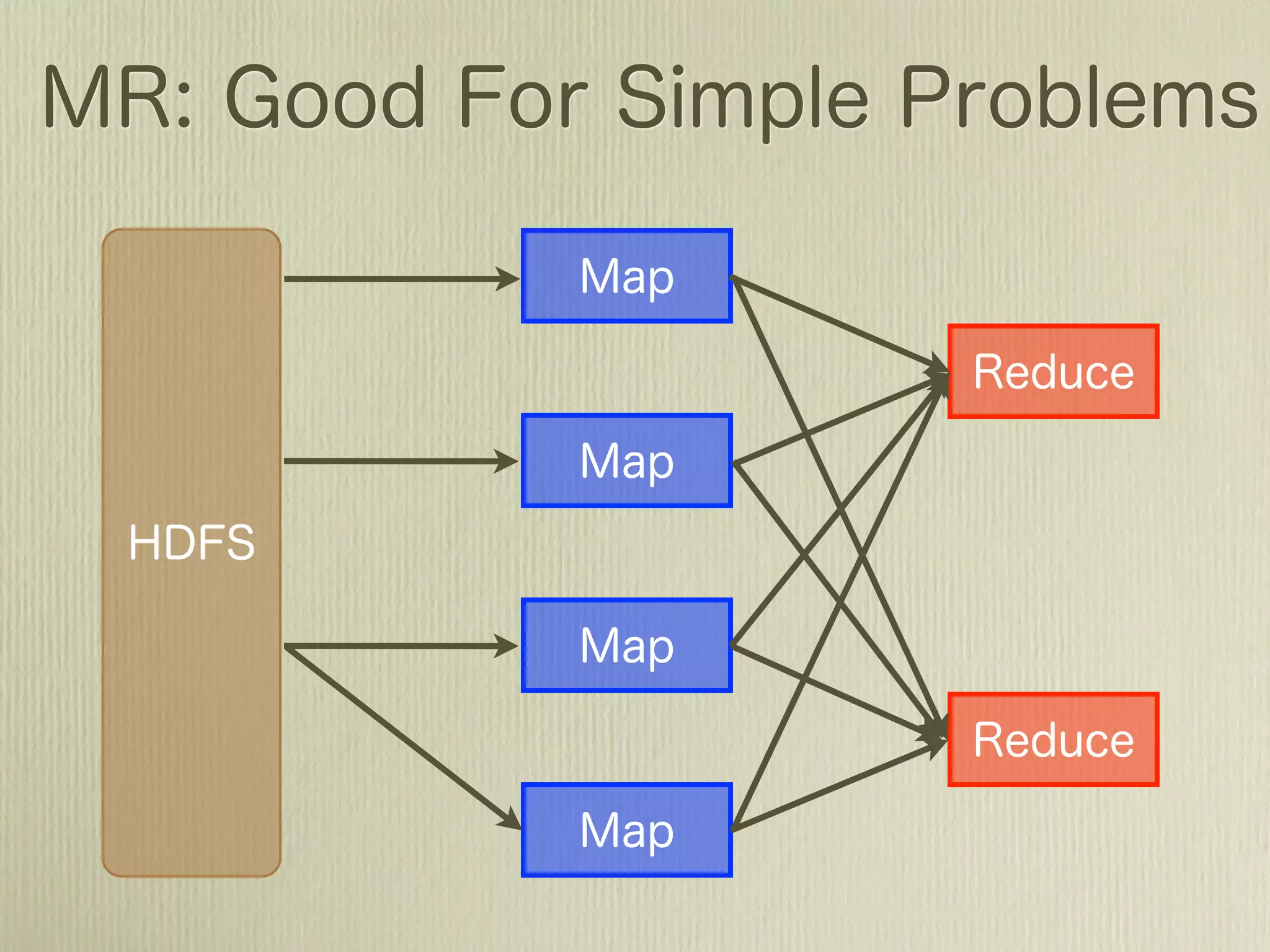 MR: Good For Simple Problems

HDFS

Map

Map

Map

Map

Reduce

Reduce